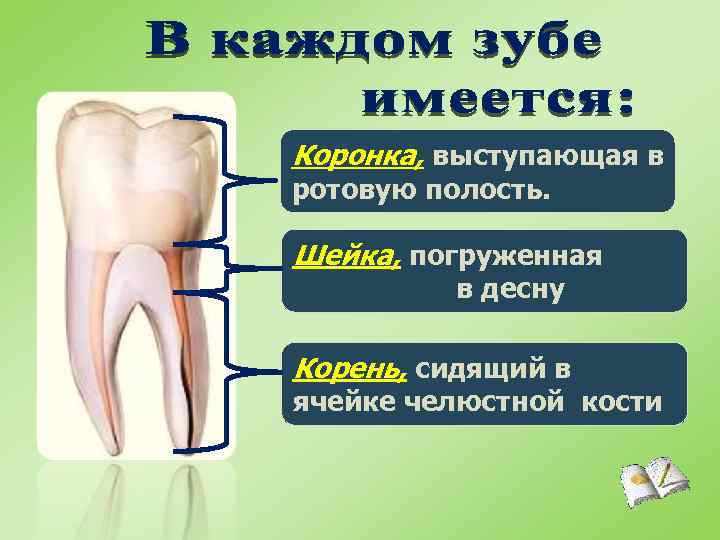 В каждом зубе имеется:

Коронка, выступающая в ротовую полость.

Шейка, погруженная в десну

Корень, сидящий в ячейке челюстной кости